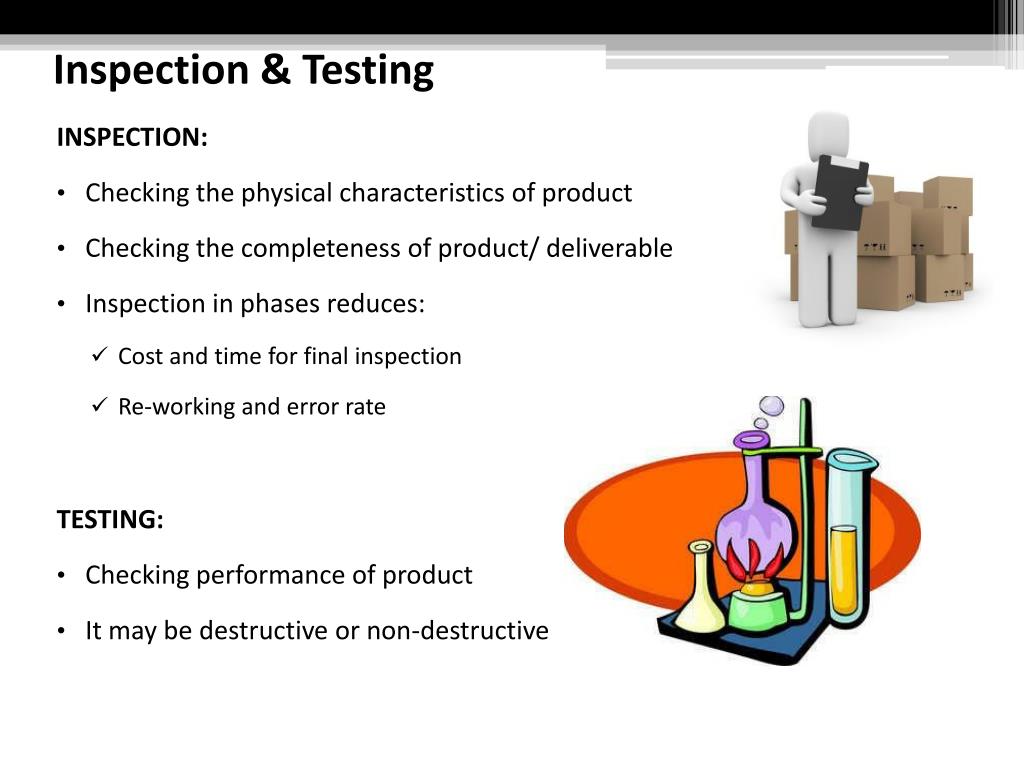 Inspection & Testing

INSPECTION:

• Checking the physical characteristics of product

• Checking the completeness of product/ deliverable

• Inspection in phases reduces:

✓ Cost and time for final inspection

✓ Re-working and error rate

TESTING:

• Checking performance of product

• It may be destructive or non-destructive